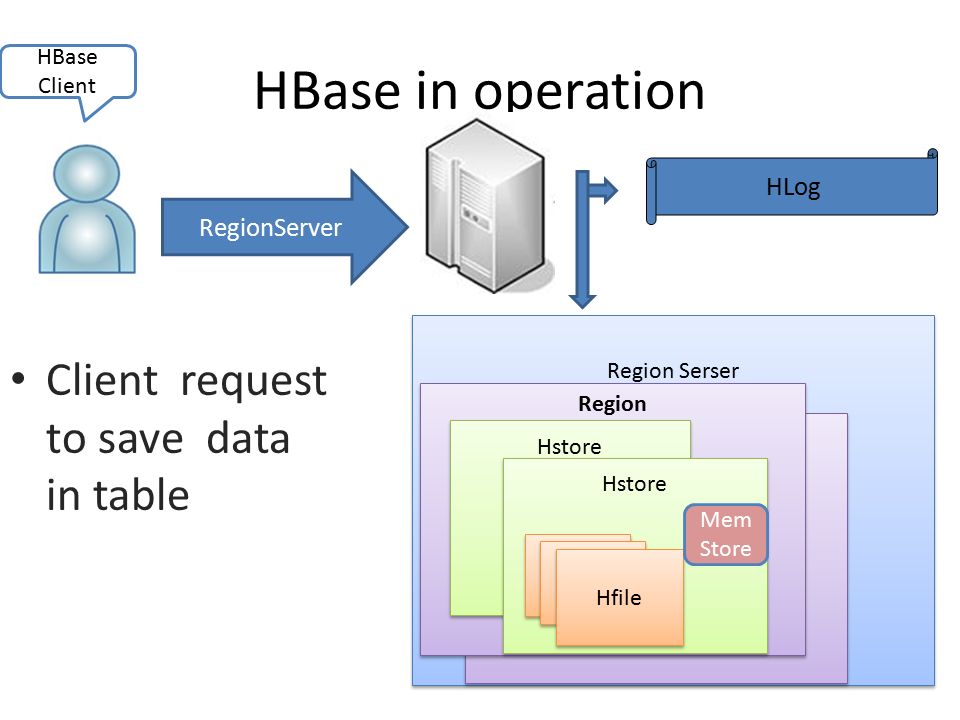 HBase Client

HBase in operation

RegionServer

HLog

• Client request to save data in table

Region Serser

Region

Hstore

Hstore

Mem Store

Hfile